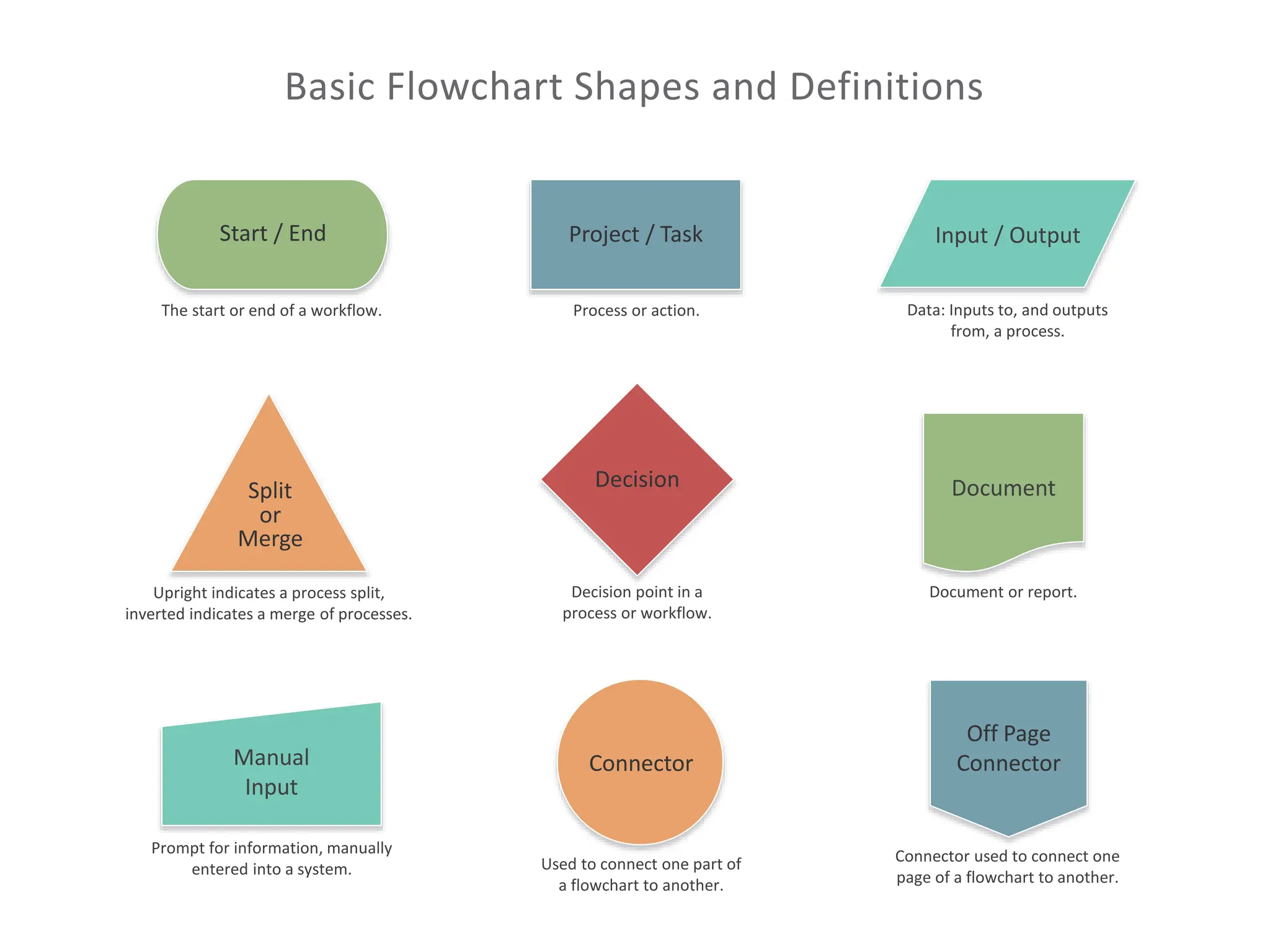 Basic Flowchart Shapes and Definitions

Start / End

The start or end of a workflow.

Project / Task

Process or action.

Input / Output

Data: Inputs to, and outputs from, a process.

Split or Merge

Upright indicates a process split, inverted indicates a merge of processes.

Decision

Decision point in a process or workflow.

Document

Document or report.

Manual Input

Prompt for information, manually entered into a system.

Connector

Used to connect one part of a flowchart to another.

Off Page Connector

Connector used to connect one page of a flowchart to another.